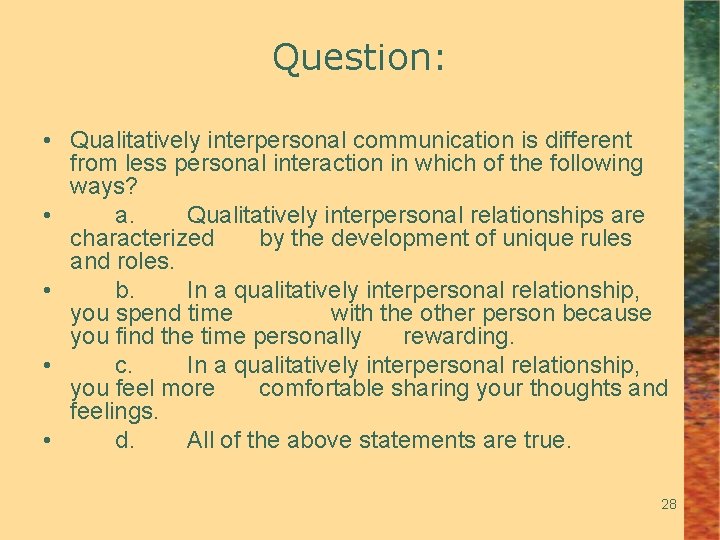 Question:

• Qualitatively interpersonal communication is different from less personal interaction in which of the following ways?

• a. Qualitatively interpersonal relationships are characterized by the development of unique rules and roles.

• b. In a qualitatively interpersonal relationship, you spend time with the other person because you find the time personally rewarding.

• c. In a qualitatively interpersonal relationship, you feel more comfortable sharing your thoughts and feelings.

• d. All of the above statements are true.

28